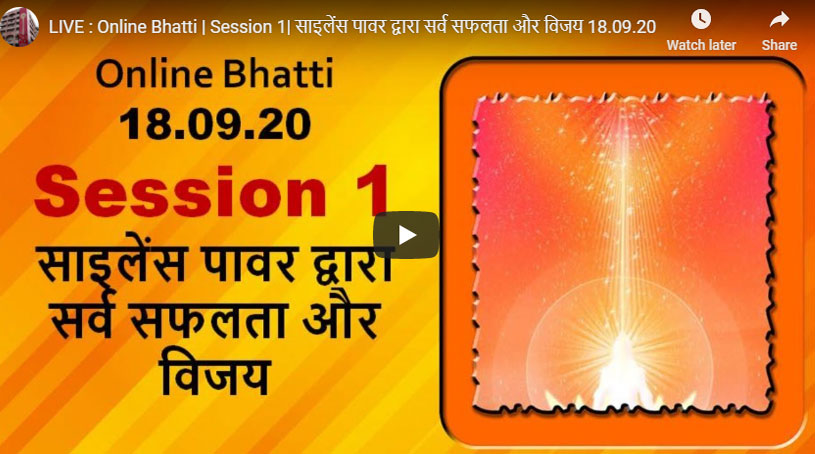 LIVE : Online Bhatti | Session 1| साइलेंस पावर द्वारा सर्व सफलता और विजय 18.09.20

Watch later

Share

Online Bhatti
18.09.20
Session 1
साइलेंस पावर द्वारा सर्व सफलता और विजय